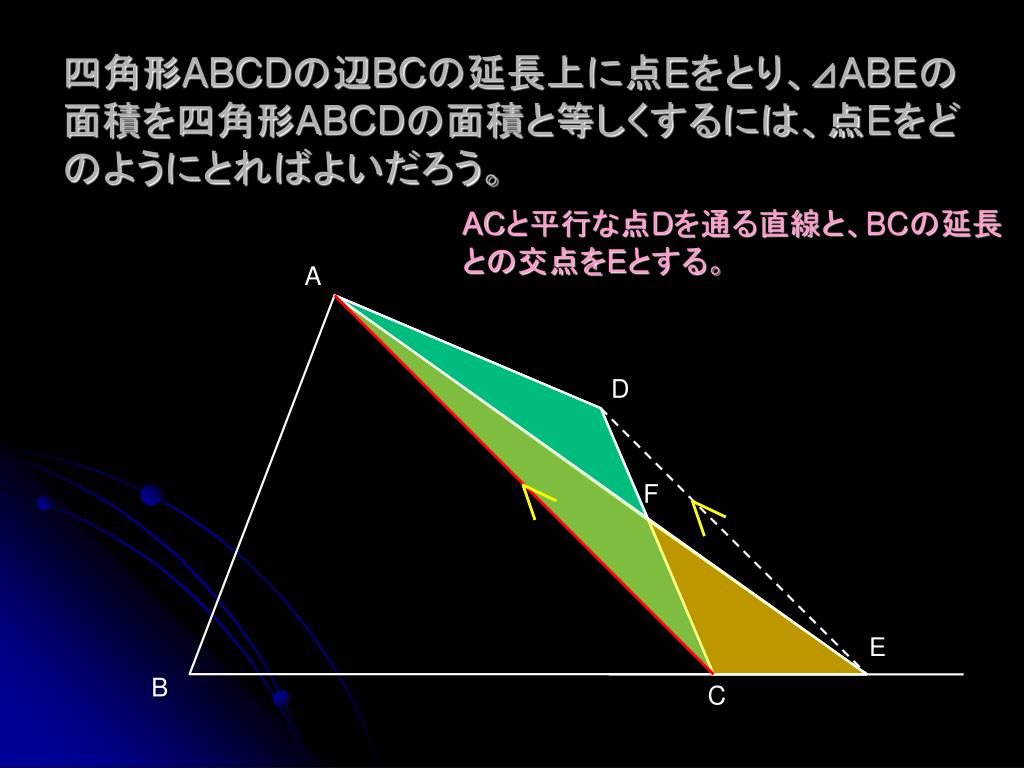 四角形ABCDの辺BCの延長上に点Eをとり、⊿ABEの面積を四角形ABCDの面積と等しくするには、点Eをどのようにとればよいだろう。

ACと平行な点Dを通る直線と、BCの延長との交点をEとする。

A

D

F

E

B

C